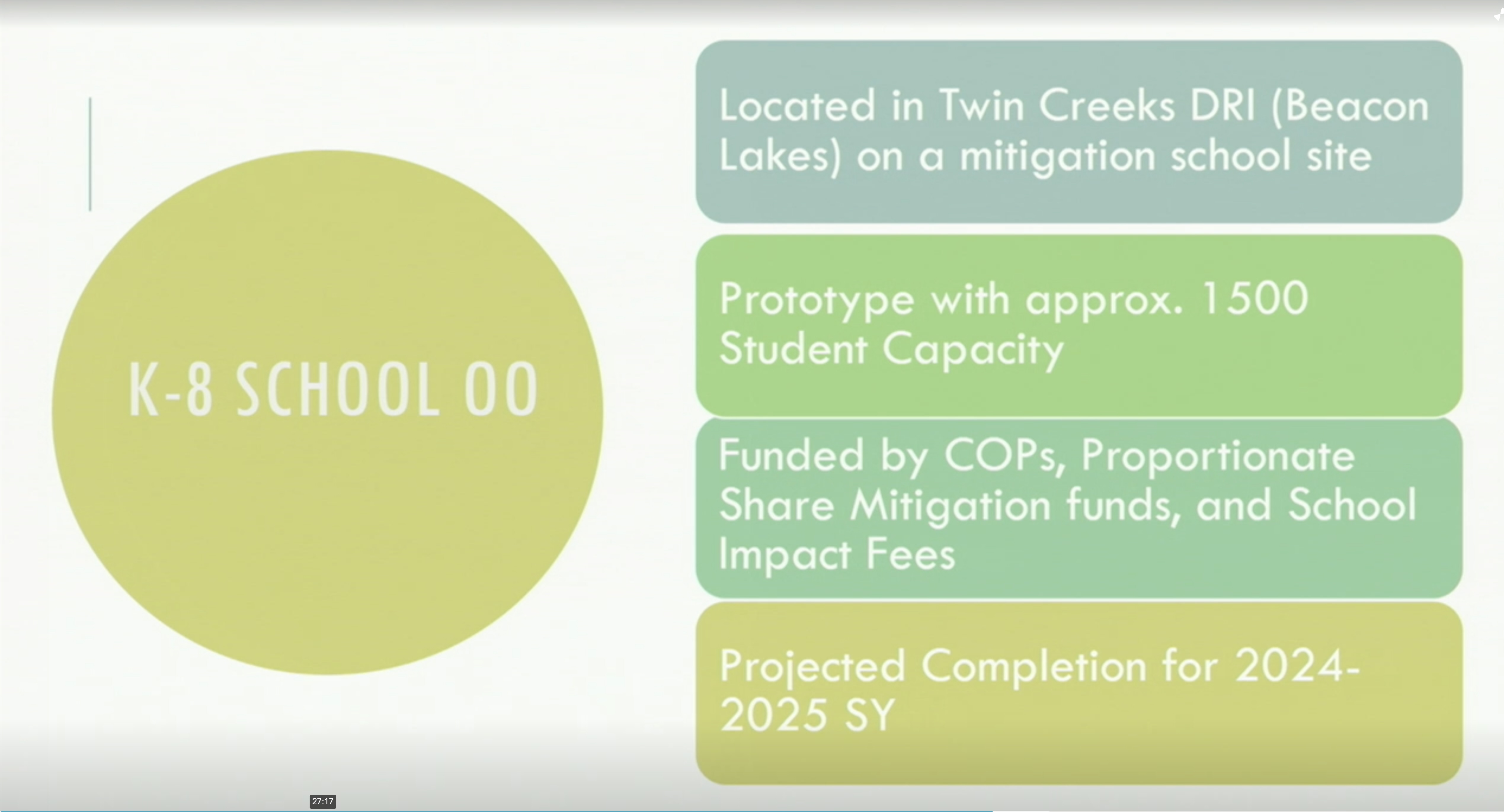 K-8 SCHOOL OO

Located in Twin Creeks DRI (Beacon Lakes) on a mitigation school site

Prototype with approx. 1500 Student Capacity

Funded by COPs, Proportionate Share Mitigation funds, and School Impact Fees

Projected Completion for 2024-2025 SY

27:17